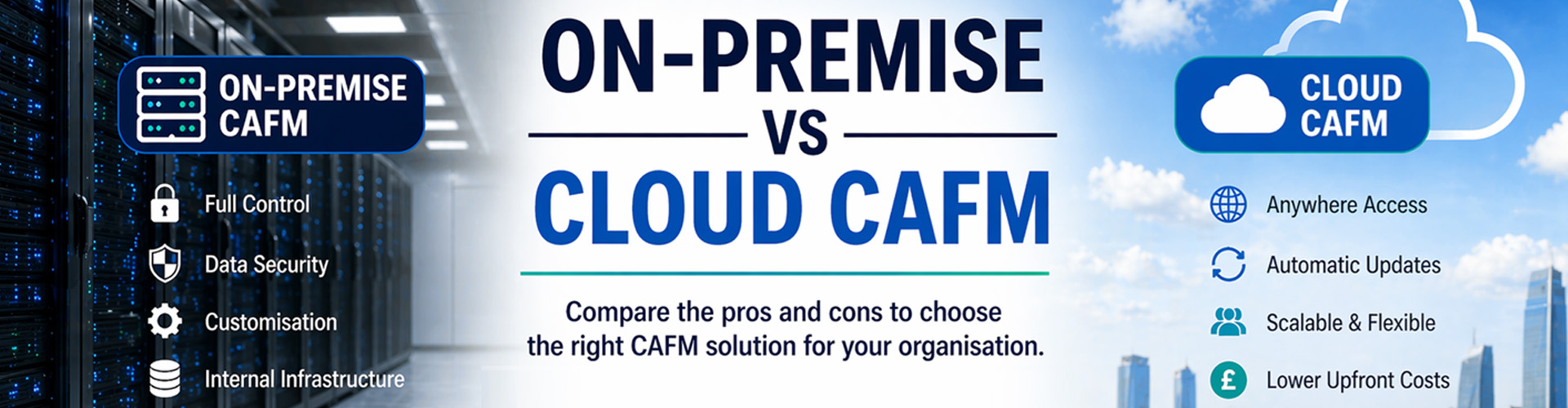 ON-PREMISE CAFM

Full Control

Data Security

Customisation

Internal Infrastructure

ON-PREMISE
VS
CLOUD CAFM

Compare the pros and cons to choose the right CAFM solution for your organisation.

CLOUD CAFM

Anywhere Access

Automatic Updates

Scalable & Flexible

£

Lower Upfront Costs